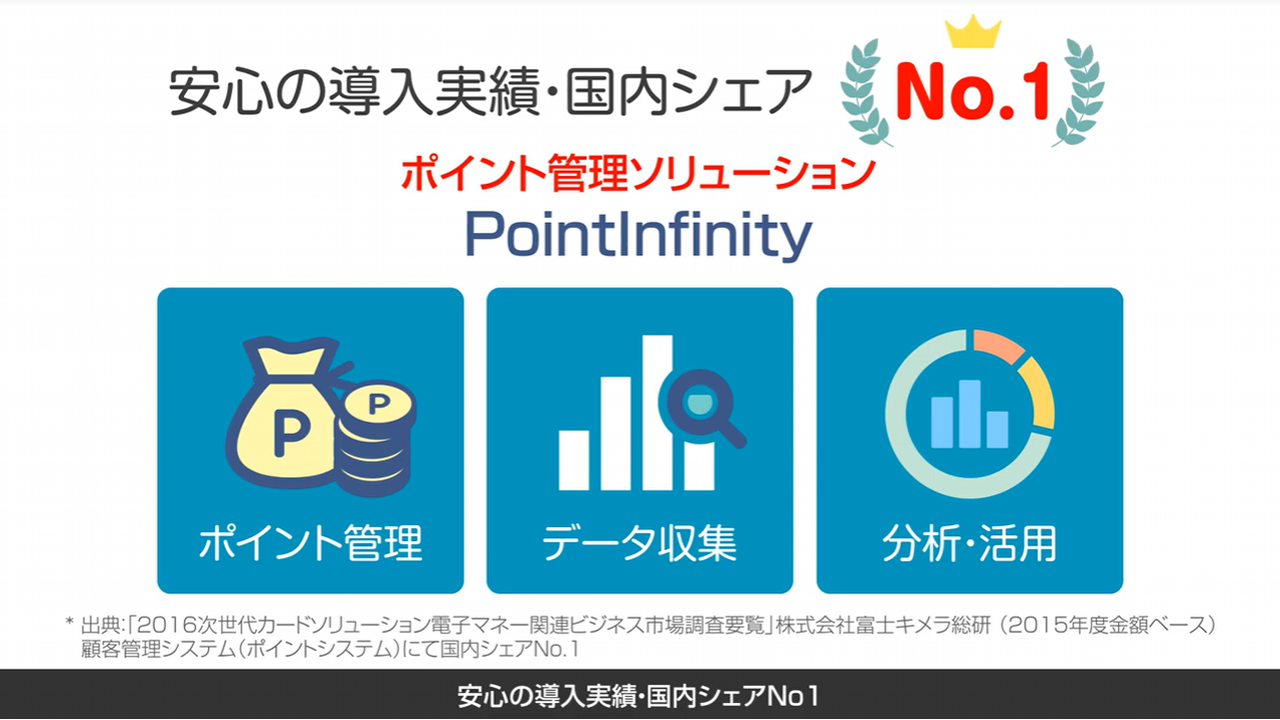 安心の導入実績・国内シェア No.1

ポイント管理ソリューション

PointInfinity

P P

ポイント管理

データ収集

分析・活用

＊ 出典:「2016次世代カードソリューション電子マネー関連ビジネス市場調査要覧」株式会社富士キメラ総研（2015年度金額ベース）顧客管理システム（ポイントシステム）にて国内シェアNo.1

安心の導入実績・国内シェアNo1